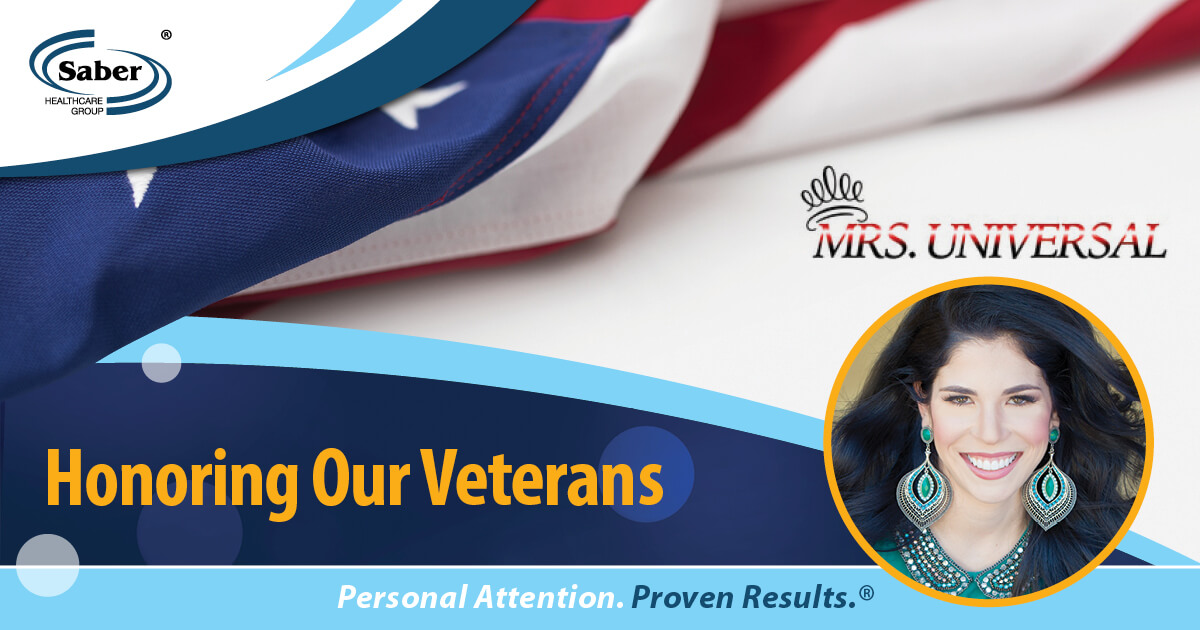 Saber®
HEALTHCARE GROUP

MRS. UNIVERSAL

Honoring Our Veterans

Personal Attention. Proven Results.®